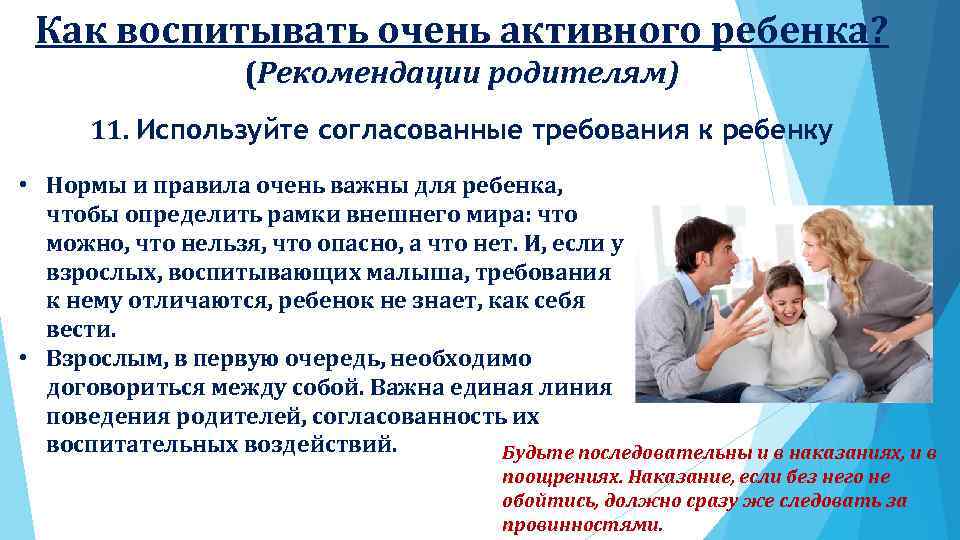 Как воспитывать очень активного ребенка?
(Рекомендации родителям)

11. Используйте согласованные требования к ребенку

• Нормы и правила очень важны для ребенка, чтобы определить рамки внешнего мира: что можно, что нельзя, что опасно, а что нет. И, если у взрослых, воспитывающих малыша, требования к нему отличаются, ребенок не знает, как себя вести.
• Взрослым, в первую очередь, необходимо договориться между собой. Важна единая линия поведения родителей, согласованность их воспитательных воздействий.

Будьте последовательны и в наказаниях, и в поощрениях. Наказание, если без него не обойтись, должно сразу же следовать за провинностями.